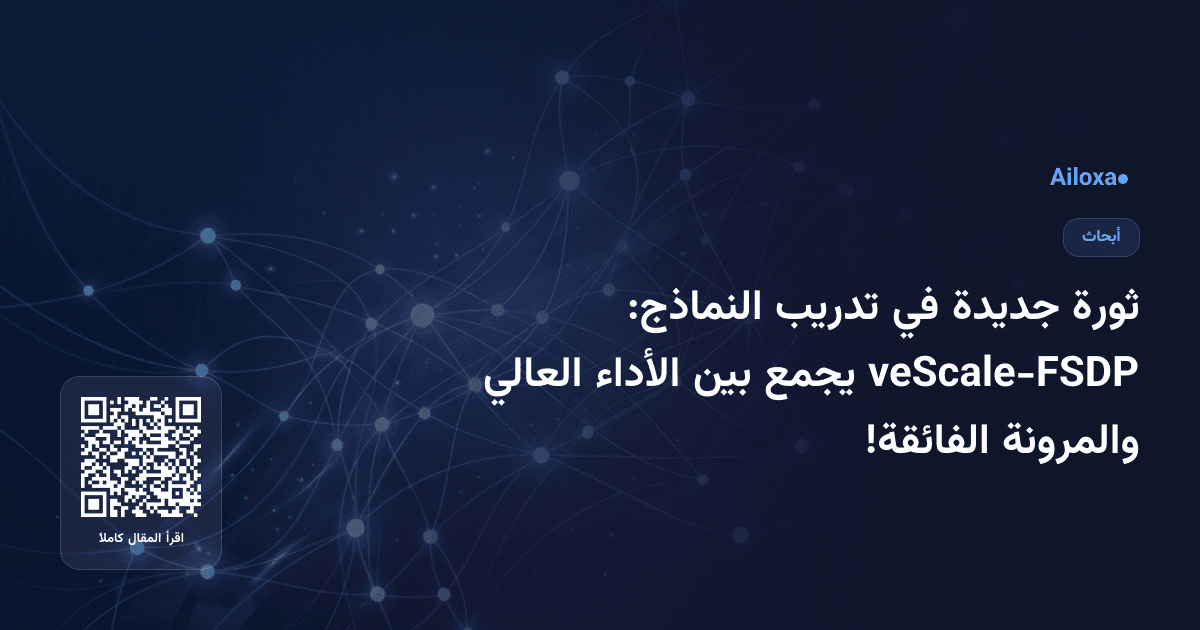 Ailoxa

أبحاث

ثورة جديدة في تدريب النماذج: veScale-FSDP يجمع بين الأداء العالي والمرونة الفائقة!

اقرأ المقال كاملا